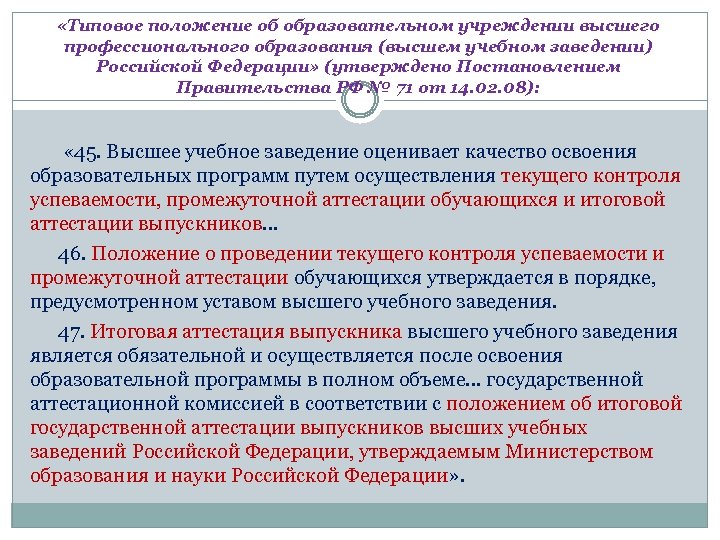 «Типовое положение об образовательном учреждении высшего профессионального образования (высшем учебном заведении) Российской Федерации» (утверждено Постановлением Правительства РФ № 71 от 14.02.08):

«45. Высшее учебное заведение оценивает качество освоения образовательных программ путем осуществления текущего контроля успеваемости, промежуточной аттестации обучающихся и итоговой аттестации выпускников…

46. Положение о проведении текущего контроля успеваемости и промежуточной аттестации обучающихся утверждается в порядке, предусмотренном уставом высшего учебного заведения.

47. Итоговая аттестация выпускника высшего учебного заведения является обязательной и осуществляется после освоения образовательной программы в полном объеме… государственной аттестационной комиссией в соответствии с положением об итоговой государственной аттестации выпускников высших учебных заведений Российской Федерации, утверждаемым Министерством образования и науки Российской Федерации».